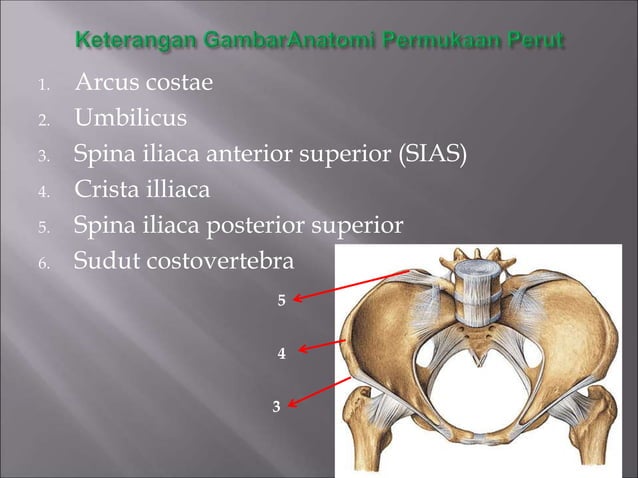 Keterangan GambarAnatomi Permukaan Perut

1. Arcus costae
2. Umbilicus
3. Spina iliaca anterior superior (SIAS)
4. Crista illiaca
5. Spina iliaca posterior superior
6. Sudut costovertebra

5
4
3